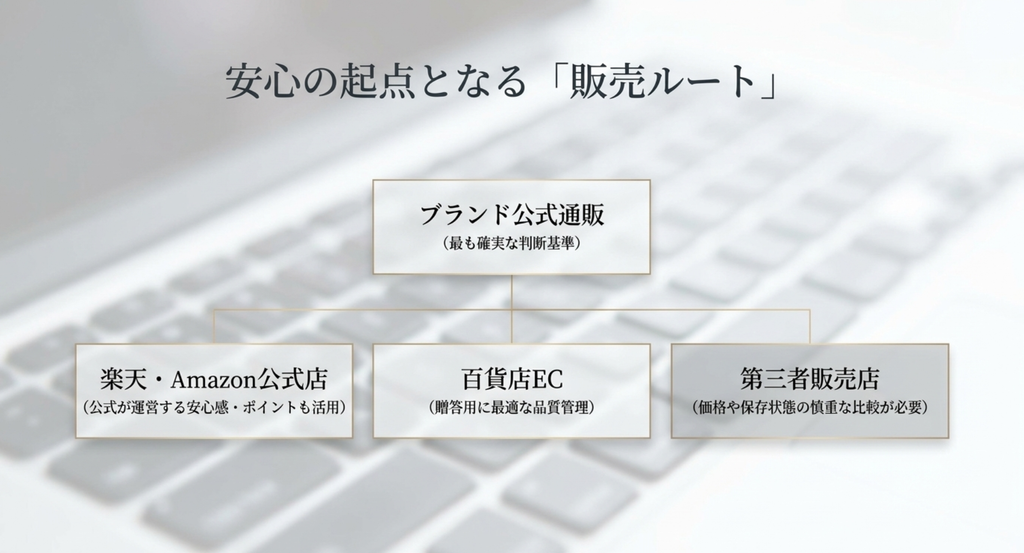 安心の起点となる「販売ルート」

ブランド公式通販
（最も確実な判断基準）

楽天・Amazon公式店
（公式が運営する安心感・ポイントも活用）

百貨店EC
（贈答用に最適な品質管理）

第三者販売店
（価格や保存状態の慎重な比較が必要）